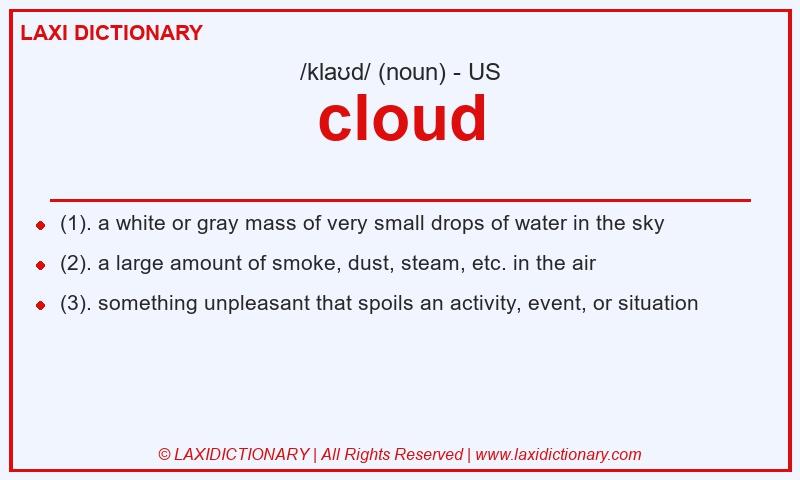 LAXI DICTIONARY

/klaʊd/ (noun) - US

cloud

- (1). a white or gray mass of very small drops of water in the sky
- (2). a large amount of smoke, dust, steam, etc. in the air
- (3). something unpleasant that spoils an activity, event, or situation

© LAXIDICTIONARY | All Rights Reserved | www.laxidictionary.com